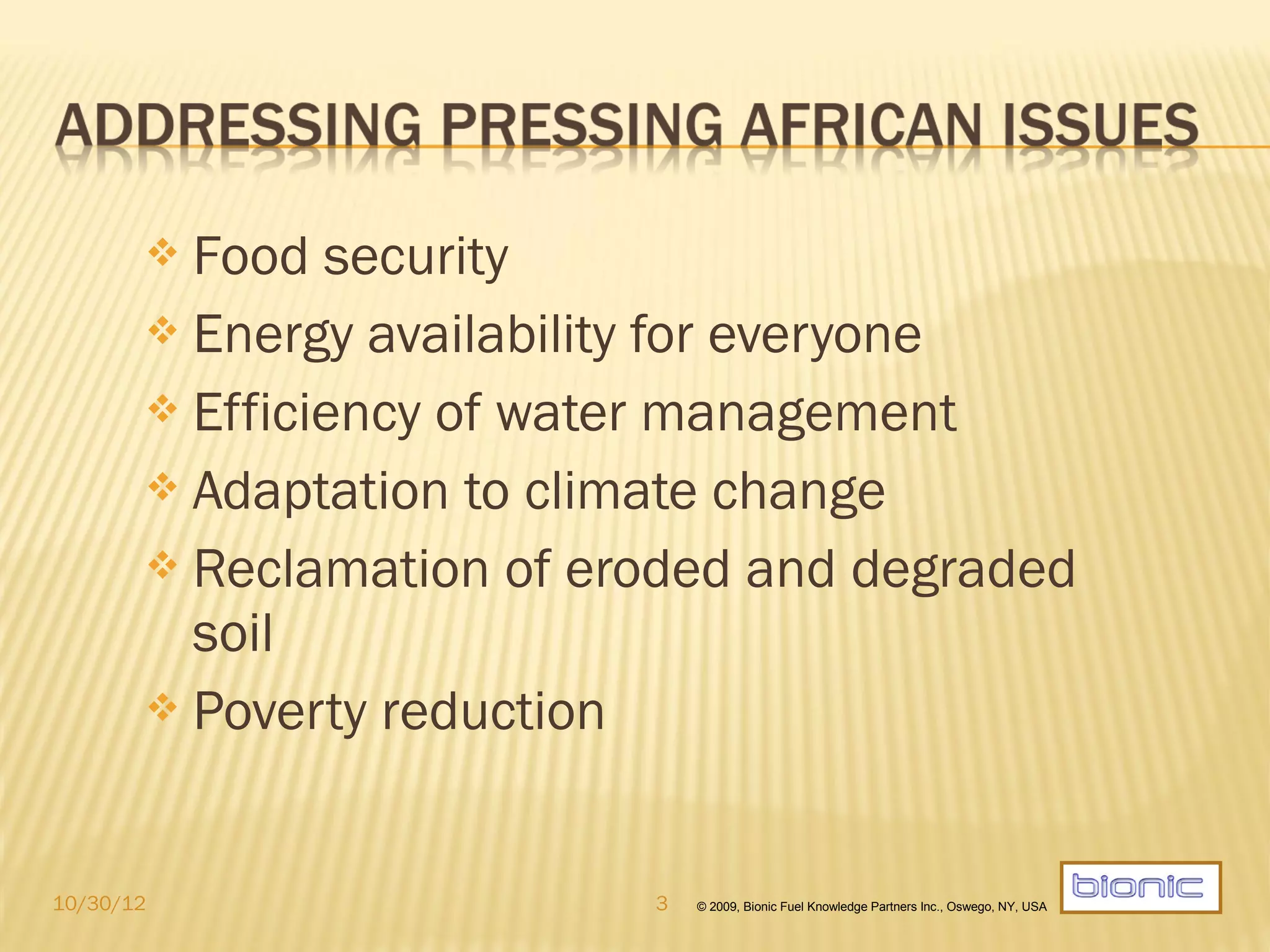 ADDRESSING PRESSING AFRICAN ISSUES

❖ Food security
❖ Energy availability for everyone
❖ Efficiency of water management
❖ Adaptation to climate change
❖ Reclamation of eroded and degraded soil
❖ Poverty reduction

10/30/12

3

© 2009, Bionic Fuel Knowledge Partners Inc., Oswego, NY, USA

bionic